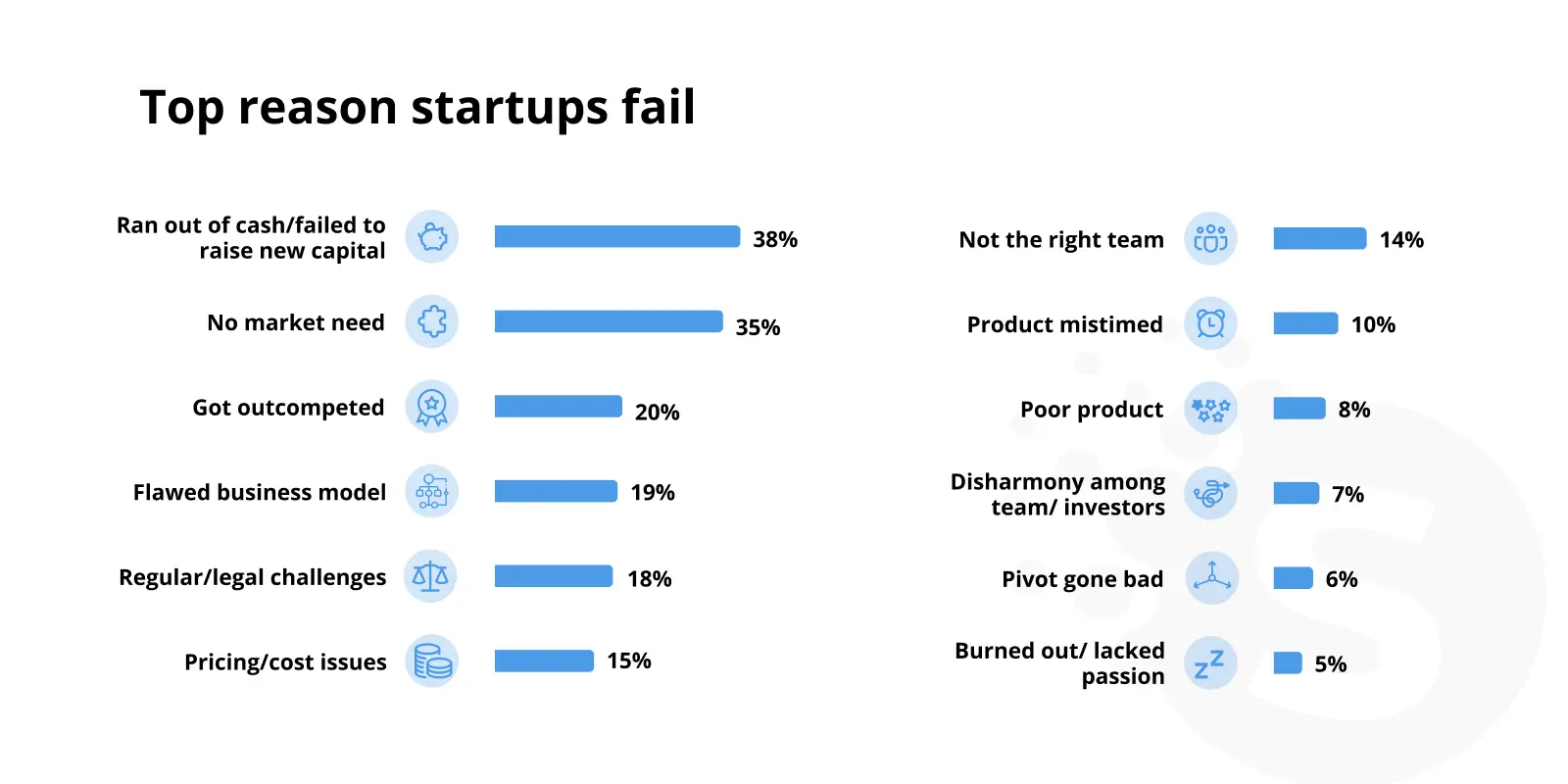 Top reason startups fail

Ran out of cash/failed to raise new capital 38%

No market need 35%

Got outcompeted 20%

Flawed business model 19%

Regular/legal challenges 18%

Pricing/cost issues 15%

Not the right team 14%

Product mistimed 10%

Poor product 8%

Disharmony among team/ investors 7%

Pivot gone bad 6%

Burned out/ lacked passion 5%